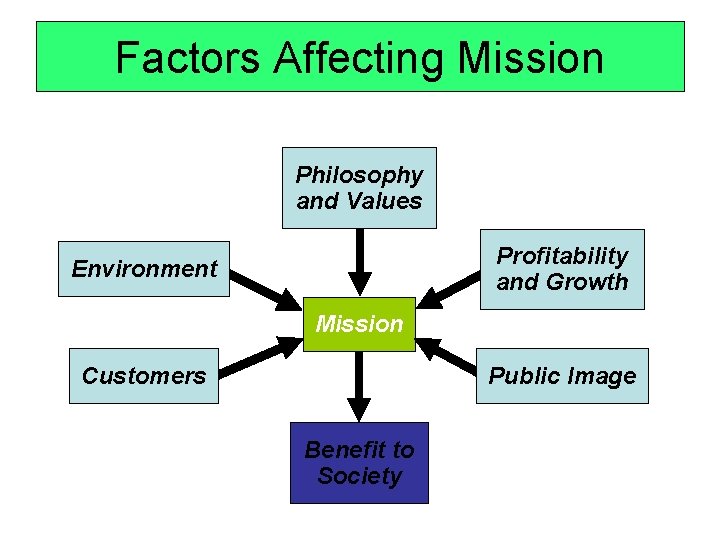 Factors Affecting Mission

Philosophy and Values

Environment

Profitability and Growth

Mission

Customers

Public Image

Benefit to Society